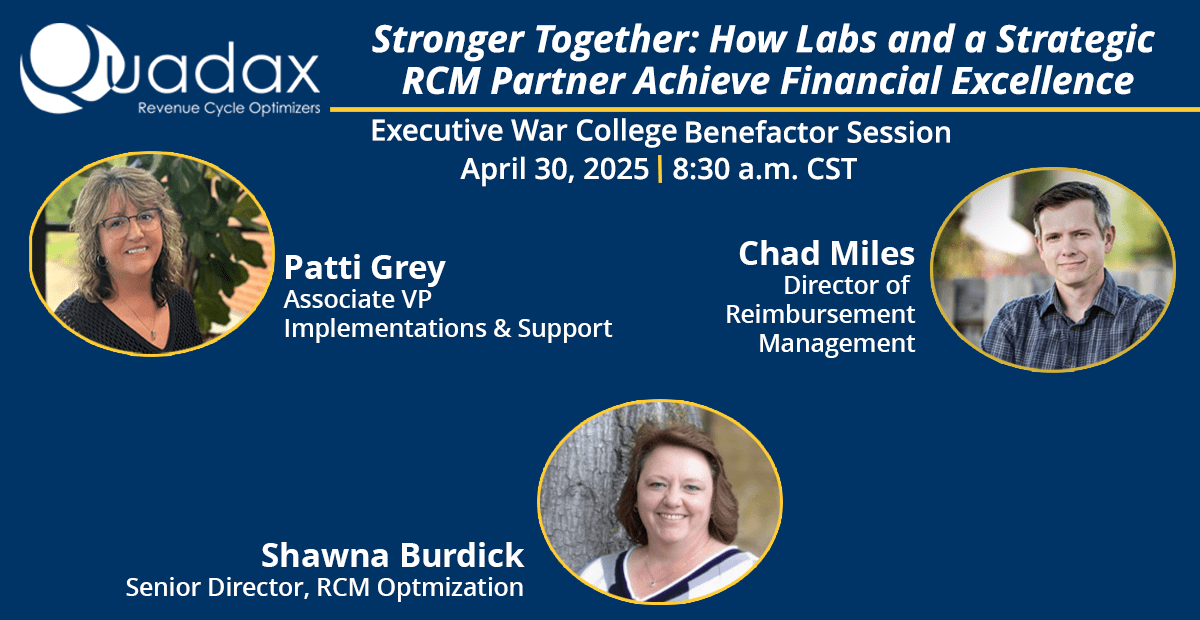 Quadax
Revenue Cycle Optimizers

Stronger Together: How Labs and a Strategic RCM Partner Achieve Financial Excellence

Executive War College Benefactor Session
April 30, 2025 | 8:30 a.m. CST

Patti Grey
Associate VP
Implementations & Support

Chad Miles
Director of
Reimbursement
Management

Shawna Burdick
Senior Director, RCM Optmization